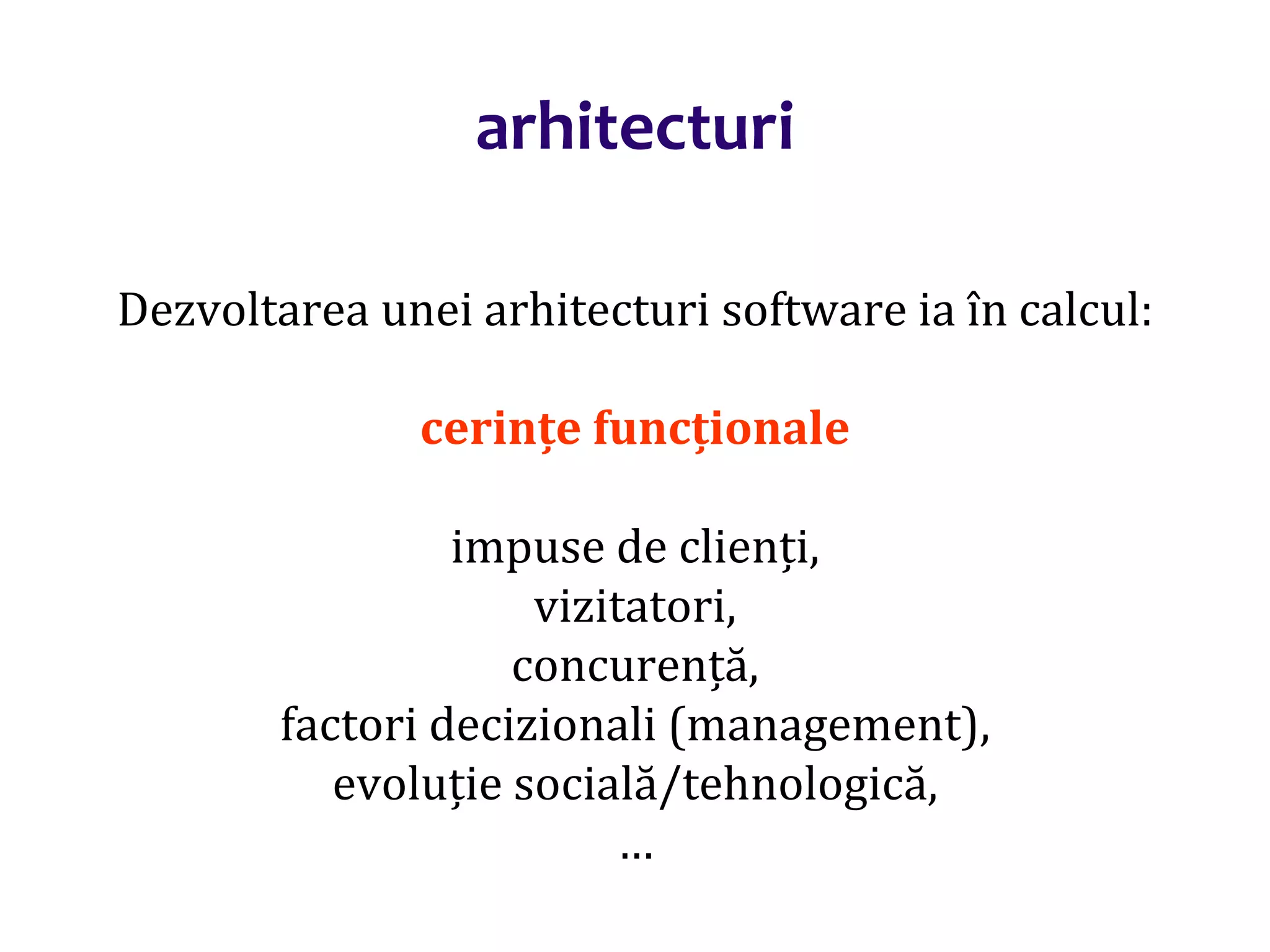 arhitecturi

Dezvoltarea unei arhitecturi software ia în calcul:

cerințe funcționale

impuse de clienți,
vizitatori,
concurență,
factori decizionali (management),
evoluție socială/tehnologică,
...